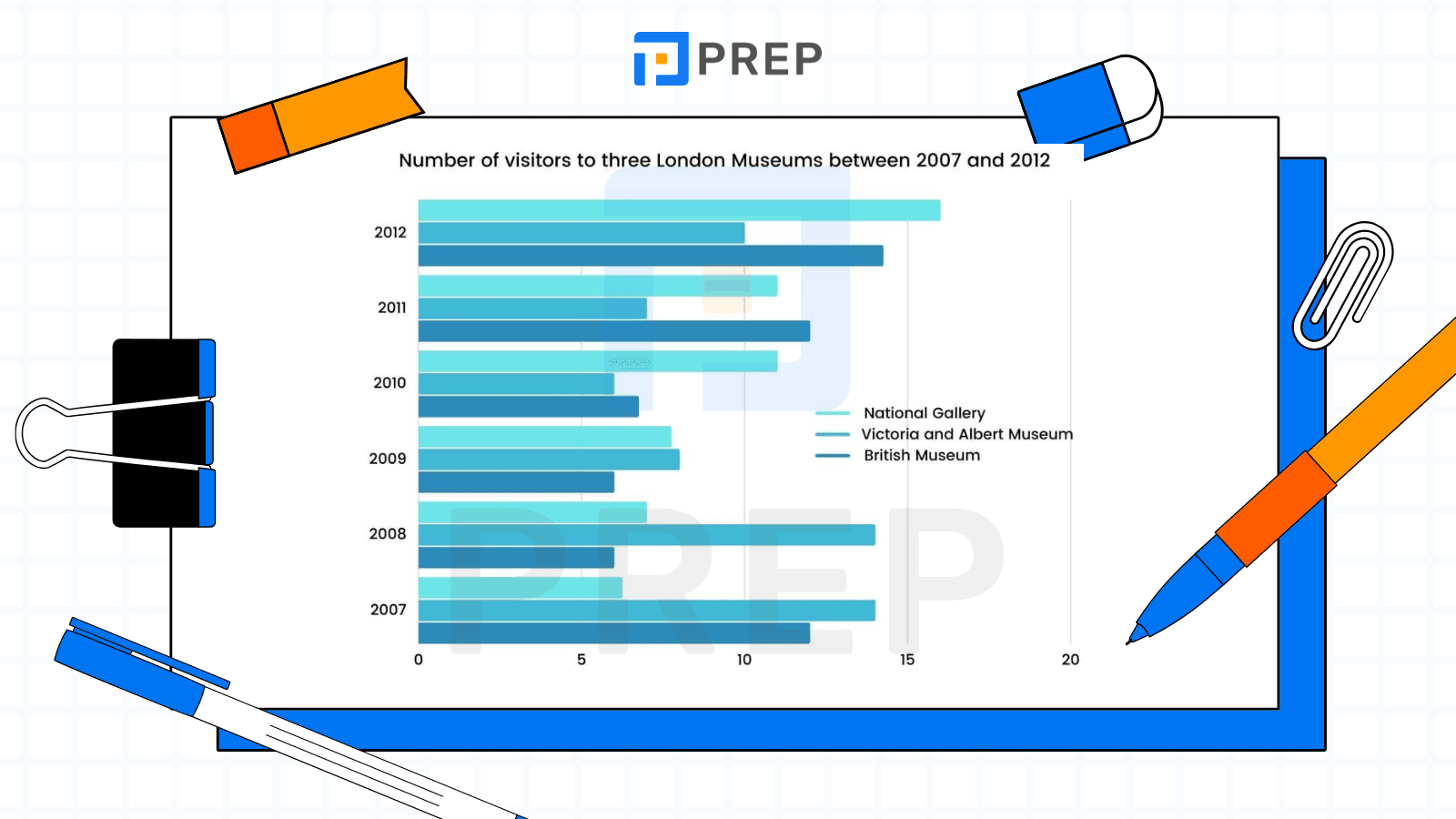 PREP

Number of visitors to three London Museums between 2007 and 2012

2012
2011
2010
2009
2008
2007

National Gallery
Victoria and Albert Museum
British Museum

0 5 10 15 20

PREP